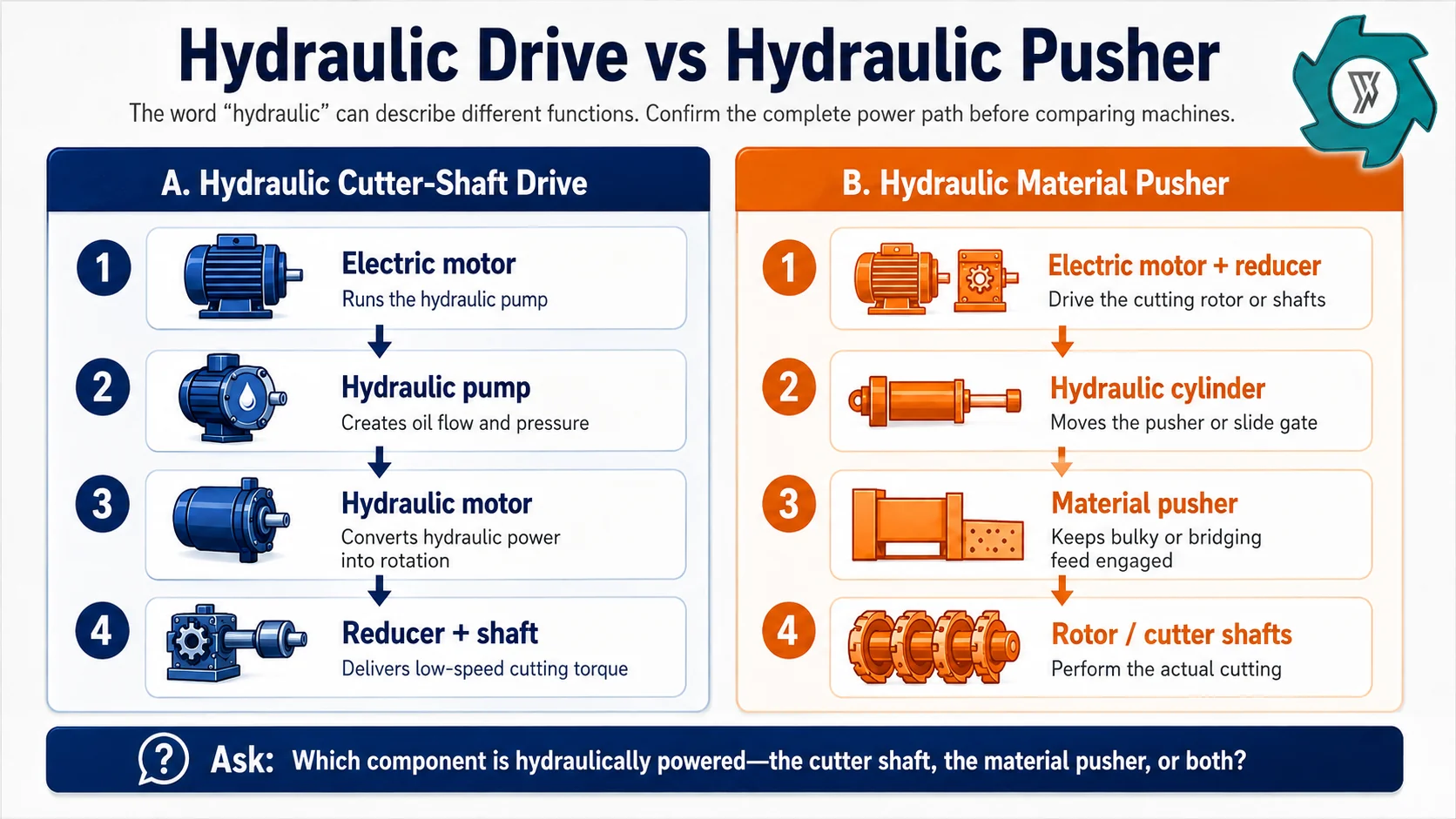 Hydraulic Drive vs Hydraulic Pusher

The word “hydraulic” can describe different functions. Confirm the complete power path before comparing machines.

A. Hydraulic Cutter-Shaft Drive

1 Electric motor
Runs the hydraulic pump

2 Hydraulic pump
Creates oil flow and pressure

3 Hydraulic motor
Converts hydraulic power into rotation

4 Reducer + shaft
Delivers low-speed cutting torque

B. Hydraulic Material Pusher

1 Electric motor + reducer
Drive the cutting rotor or shafts

2 Hydraulic cylinder
Moves the pusher or slide gate

3 Material pusher
Keeps bulky or bridging feed engaged

4 Rotor / cutter shafts
Perform the actual cutting

Ask: Which component is hydraulically powered—the cutter shaft, the material pusher, or both?